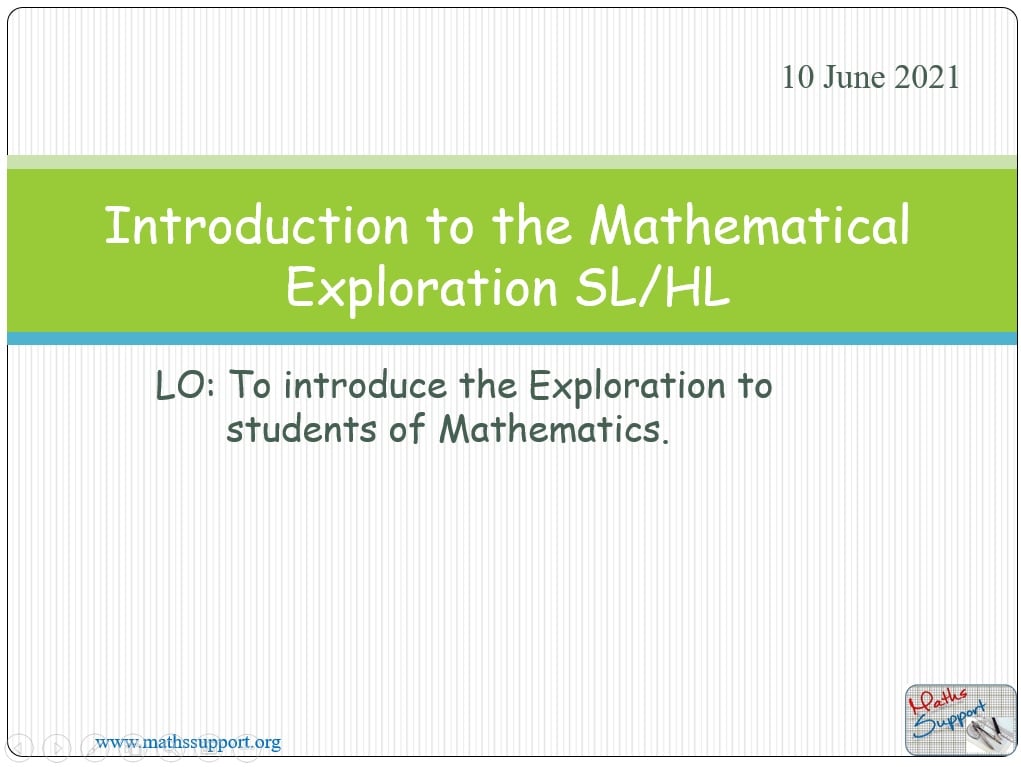 10 June 2021

Introduction to the Mathematical Exploration SL/HL

LO: To introduce the Exploration to students of Mathematics.

www.mathssupport.org

Maths Support